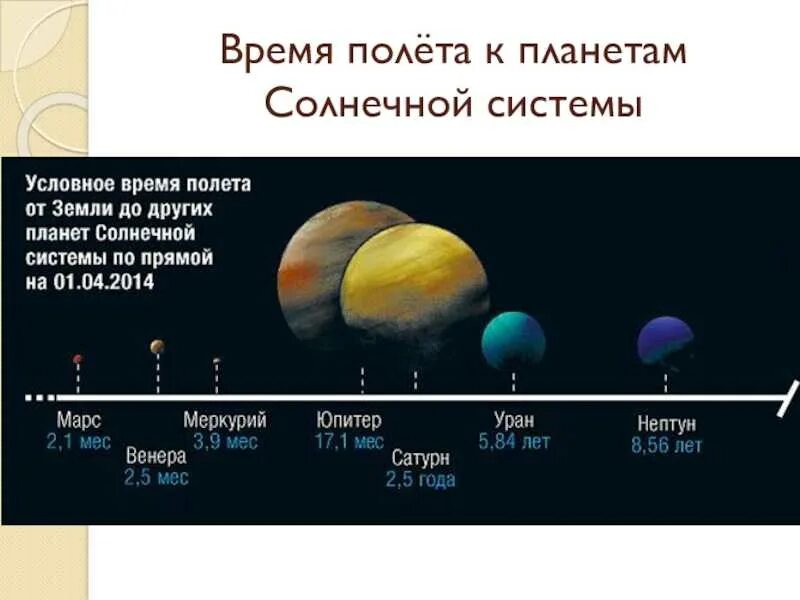 Время полёта к планетам Солнечной системы

Условное время полета от Земли до других планет Солнечной системы по прямой на 01.04.2014

Марс
2,1 мес

Венера
2,5 мес

Меркурий
3,9 мес

Юпитер
17,1 мес

Сатурн
2,5 года

Уран
5,84 лет

Нептун
8,56 лет